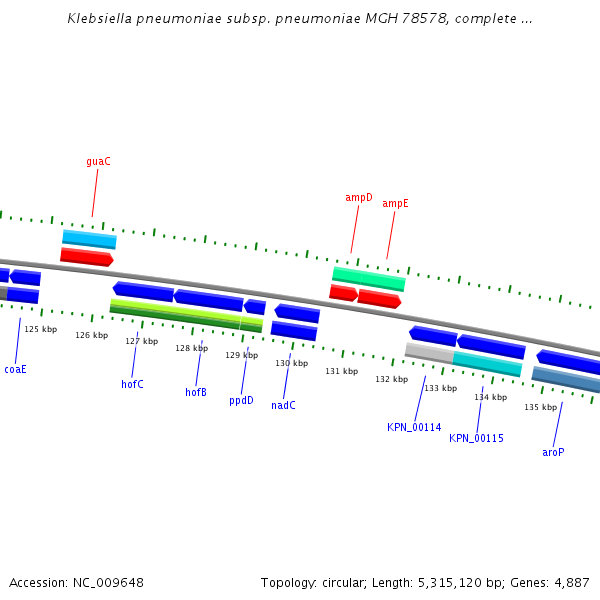 Klebsiella pneumoniae subsp. pneumoniae MGH 78578, complete ...

guaC

ampD

ampE

125 kbp

126 kbp

127 kbp

128 kbp

129 kbp

130 kbp

131 kbp

132 kbp

133 kbp

134 kbp

135 kbp

coaE

hofC

hofB

ppdD

nadC

KPN_00114

KPN_00115

aroP

Accession: NC_009648

Topology: circular; Length: 5,315,120 bp; Genes: 4,887